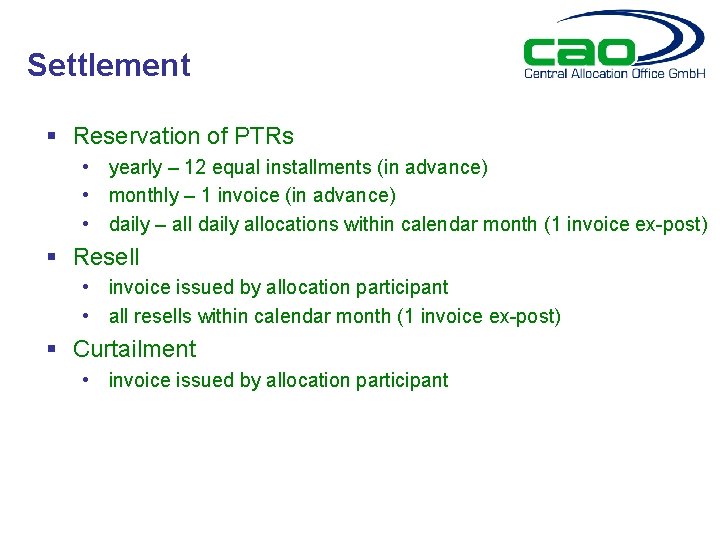 Settlement

cao
Central Allocation Office GmbH

▪ Reservation of PTRs
• yearly – 12 equal installments (in advance)
• monthly – 1 invoice (in advance)
• daily – all daily allocations within calendar month (1 invoice ex-post)

▪ Resell
• invoice issued by allocation participant
• all resells within calendar month (1 invoice ex-post)

▪ Curtailment
• invoice issued by allocation participant